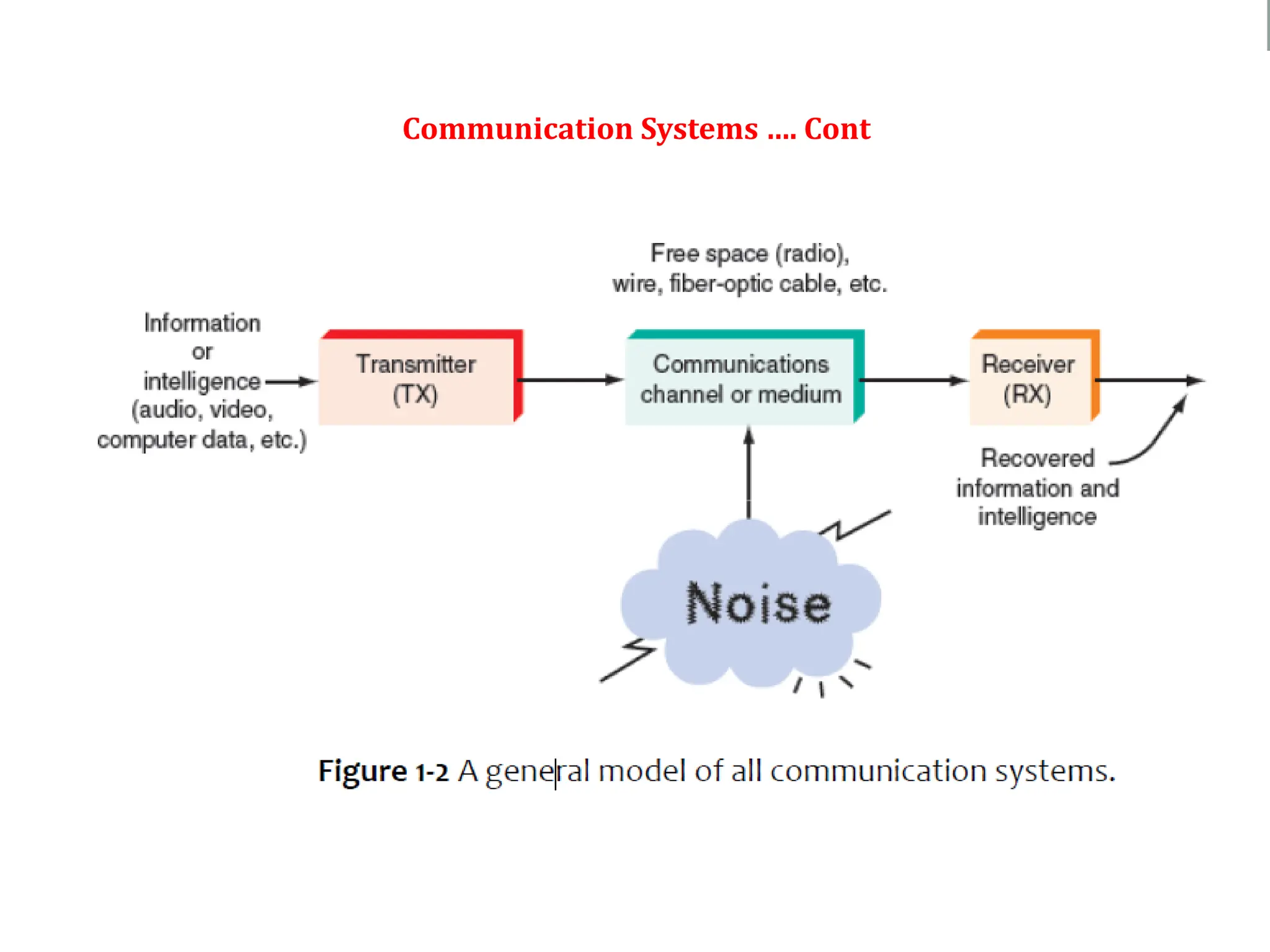 Communication Systems .... Cont

Free space (radio), wire, fiber-optic cable, etc.

Information or intelligence (audio, video, computer data, etc.)

Transmitter (TX)

Communications channel or medium

Receiver (RX)

Recovered information and intelligence

Noise

Figure 1-2 A general model of all communication systems.